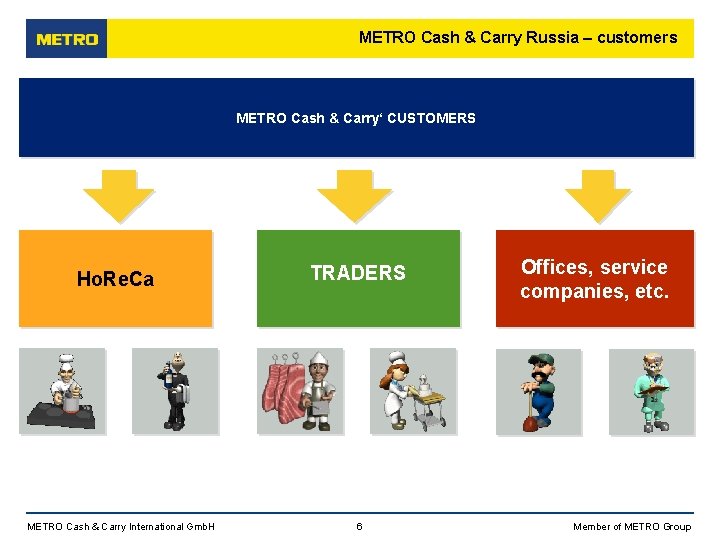 METRO

METRO Cash & Carry Russia – customers

METRO Cash & Carry‘ CUSTOMERS

HoReCa

TRADERS

Offices, service companies, etc.

METRO Cash & Carry International GmbH

6

Member of METRO Group